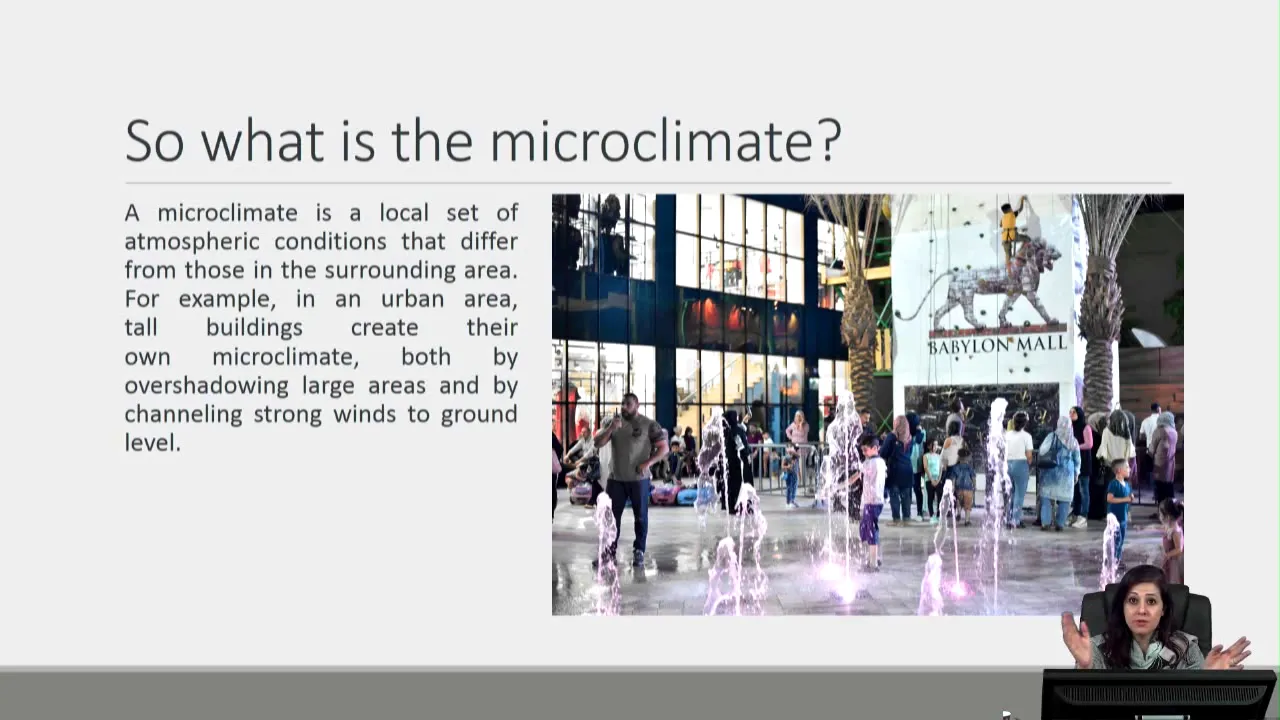 So what is the microclimate?

A microclimate is a local set of atmospheric conditions that differ from those in the surrounding area. For example, in an urban area, tall buildings create their own microclimate, both by overshadowing large areas and by channeling strong winds to ground level.

BABYLON MALL